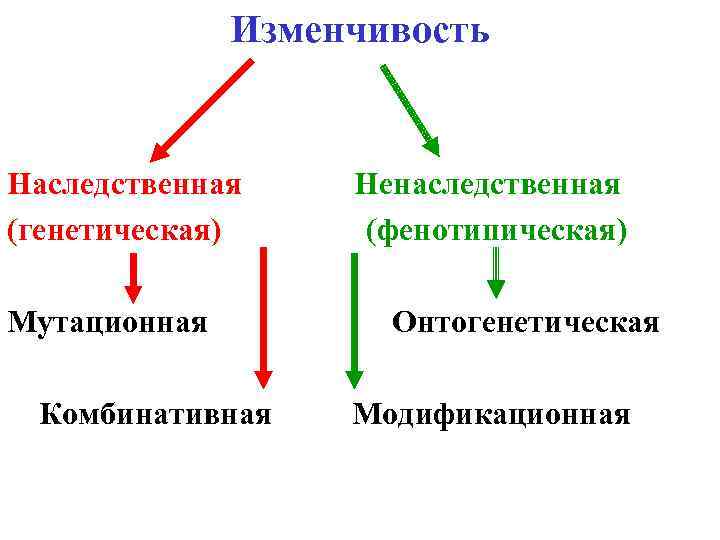 Изменчивость

Наследственная (генетическая)

Ненаследственная (фенотипическая)

Мутационная

Онтогенетическая

Комбинативная

Модификационная